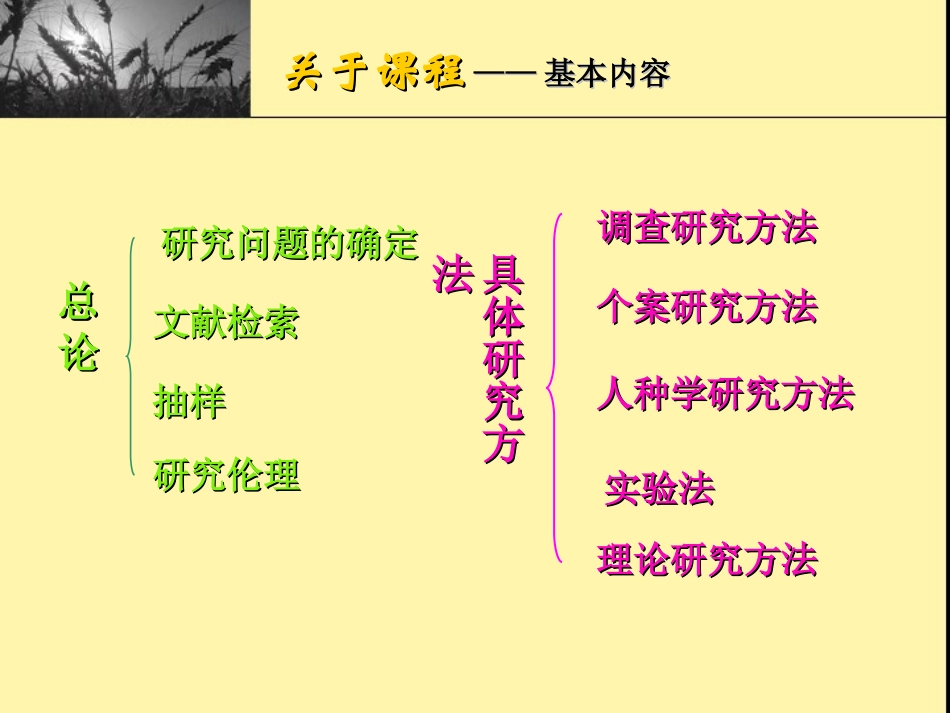 关于课程 —— 基本内容

总论

研究问题的确定

文献检索

抽样

研究伦理

具体研究方法

调查研究方法

个案研究方法

人种学研究方法

实验法

理论研究方法